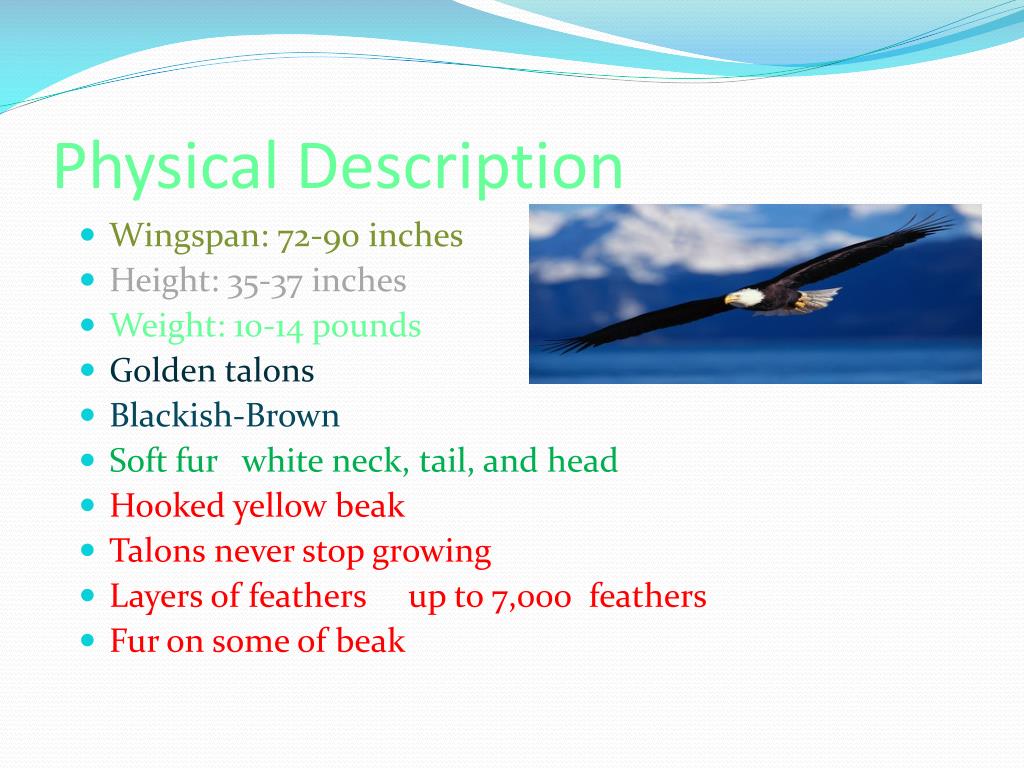 Physical Description

- Wingspan: 72-90 inches
- Height: 35-37 inches
- Weight: 10-14 pounds
- Golden talons
- Blackish-Brown
- Soft fur white neck, tail, and head
- Hooked yellow beak
- Talons never stop growing
- Layers of feathers up to 7,000 feathers
- Fur on some of beak